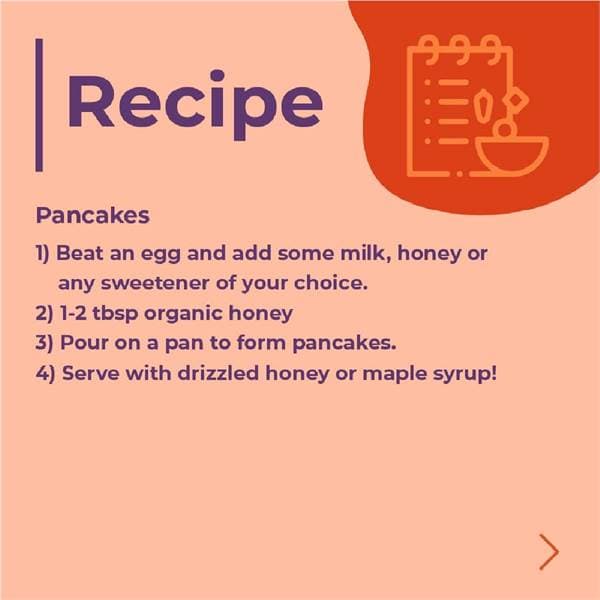 Recipe

Pancakes

1) Beat an egg and add some milk, honey or any sweetener of your choice.
2) 1-2 tbsp organic honey
3) Pour on a pan to form pancakes.
4) Serve with drizzled honey or maple syrup!